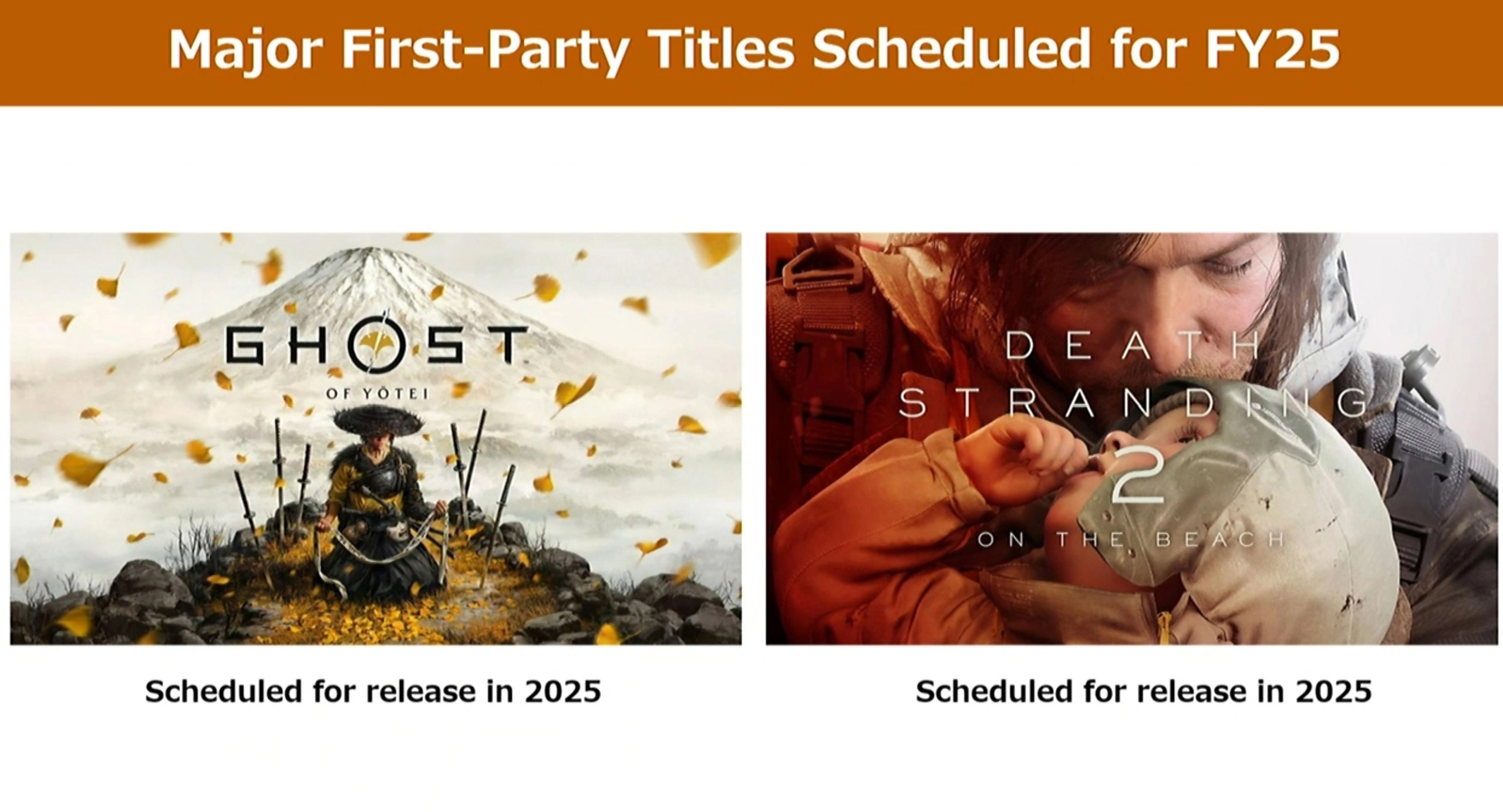 Major First-Party Titles Scheduled for FY25

GHOST
OF YŌTEI

Scheduled for release in 2025

DEATH
STRANDING
2
ON THE BEACH

Scheduled for release in 2025